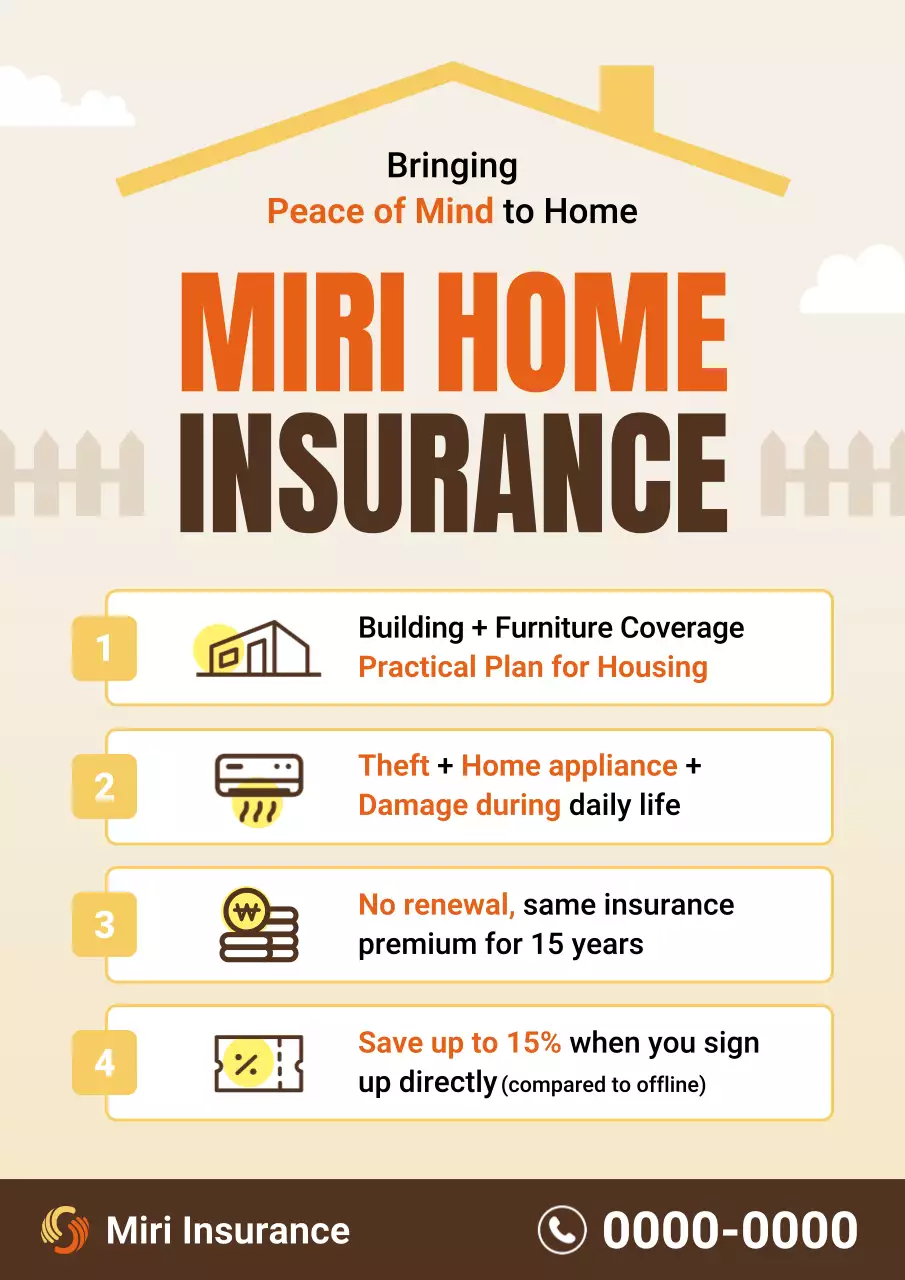 Bringing
Peace of Mind to Home

MIRI HOME
INSURANCE

1
Building + Furniture Coverage
Practical Plan for Housing

2
Theft + Home appliance +
Damage during daily life

3
₩
No renewal, same insurance premium for 15 years

4
%
Save up to 15% when you sign up directly (compared to offline)

Miri Insurance
0000-0000